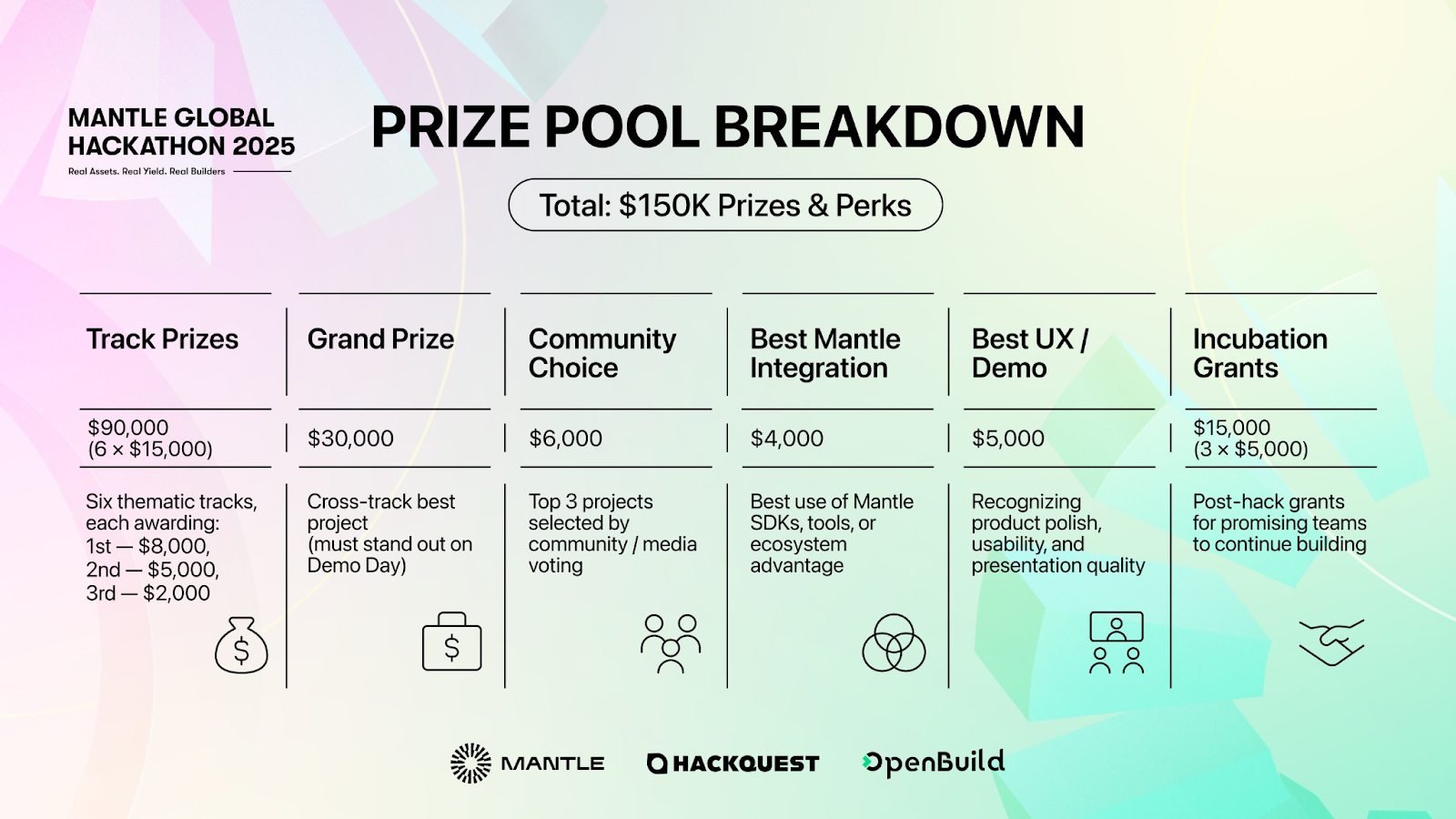 MANTLE GLOBAL HACKATHON 2025

Real Assets. Real Yield. Real Builders

PRIZE POOL BREAKDOWN

Total: $150K Prizes & Perks

Track Prizes

$90,000
(6 × $15,000)

Six thematic tracks, each awarding:
1st — $8,000,
2nd — $5,000,
3rd — $2,000

Grand Prize

$30,000

Cross-track best project (must stand out on Demo Day)

Community Choice

$6,000

Top 3 projects selected by community / media voting

Best Mantle Integration

$4,000

Best use of Mantle SDKs, tools, or ecosystem advantage

Best UX / Demo

$5,000

Recognizing product polish, usability, and presentation quality

Incubation Grants

$15,000
(3 × $5,000)

Post-hack grants for promising teams to continue building

MANTLE HACKQUEST OpenBuild